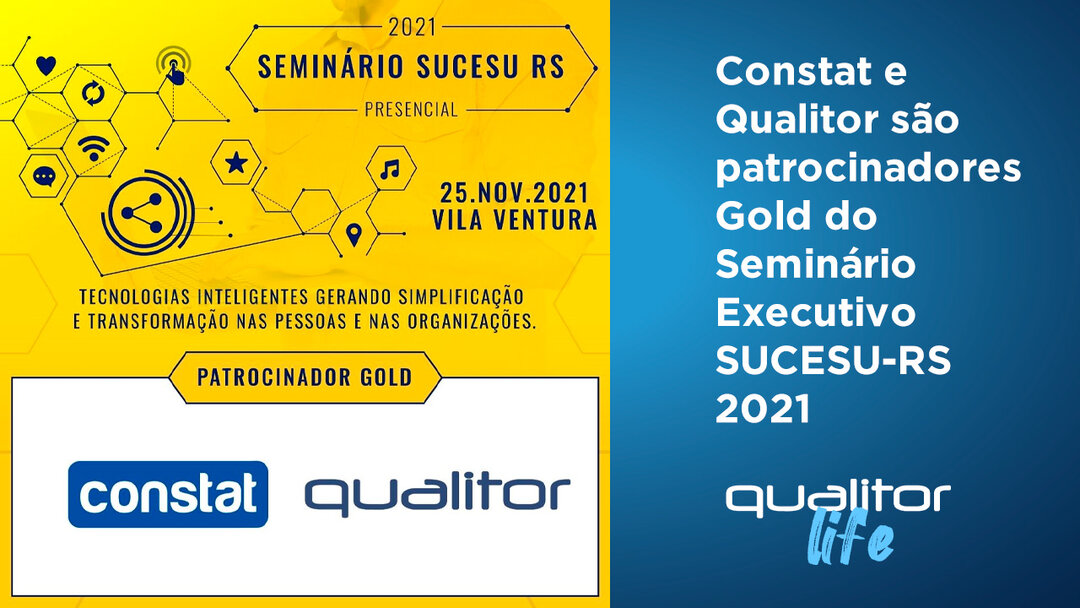 2021
SEMINÁRIO SUCESU RS
PRESENCIAL

25.NOV.2021
VILA VENTURA

TECNOLOGIAS INTELIGENTES GERANDO SIMPLIFICAÇÃO E TRANSFORMAÇÃO NAS PESSOAS E NAS ORGANIZAÇÕES.

PATROCINADOR GOLD

constat qualitor

Constat e Qualitor são patrocinadores Gold do Seminário Executivo SUCESU-RS 2021

qualitor life